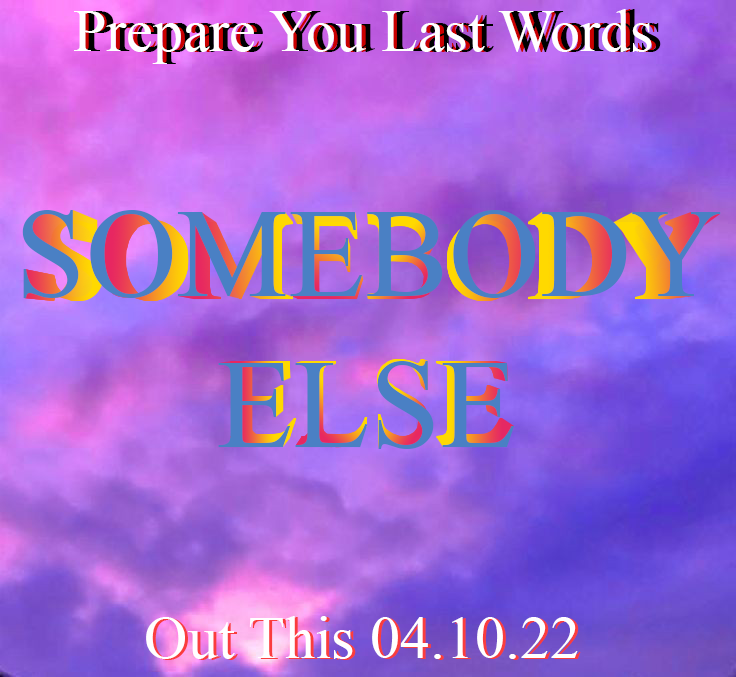 Prepare You Last Words

SOMEBODY ELSE

Out This 04.10.22